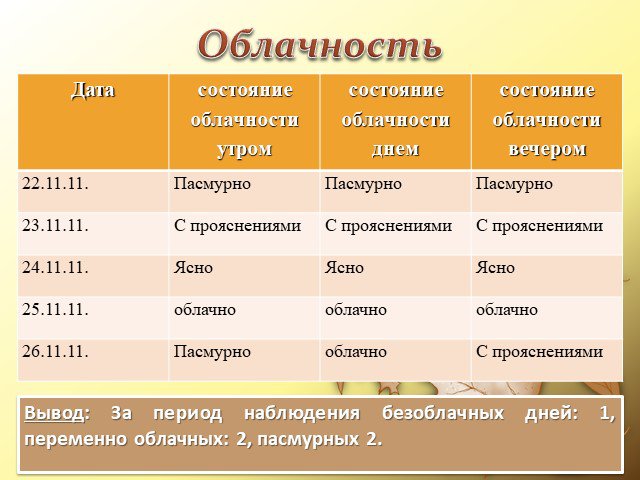 Облачность

| Дата | состояние облачности утром | состояние облачности днем | состояние облачности вечером |
|---|---|---|---|
| 22.11.11. | Пасмурно | Пасмурно | Пасмурно |
| 23.11.11. | С прояснениями | С прояснениями | С прояснениями |
| 24.11.11. | Ясно | Ясно | Ясно |
| 25.11.11. | облачно | облачно | облачно |
| 26.11.11. | Пасмурно | облачно | С прояснениями |

Вывод: За период наблюдения безоблачных дней: 1, переменно облачных: 2, пасмурных 2.